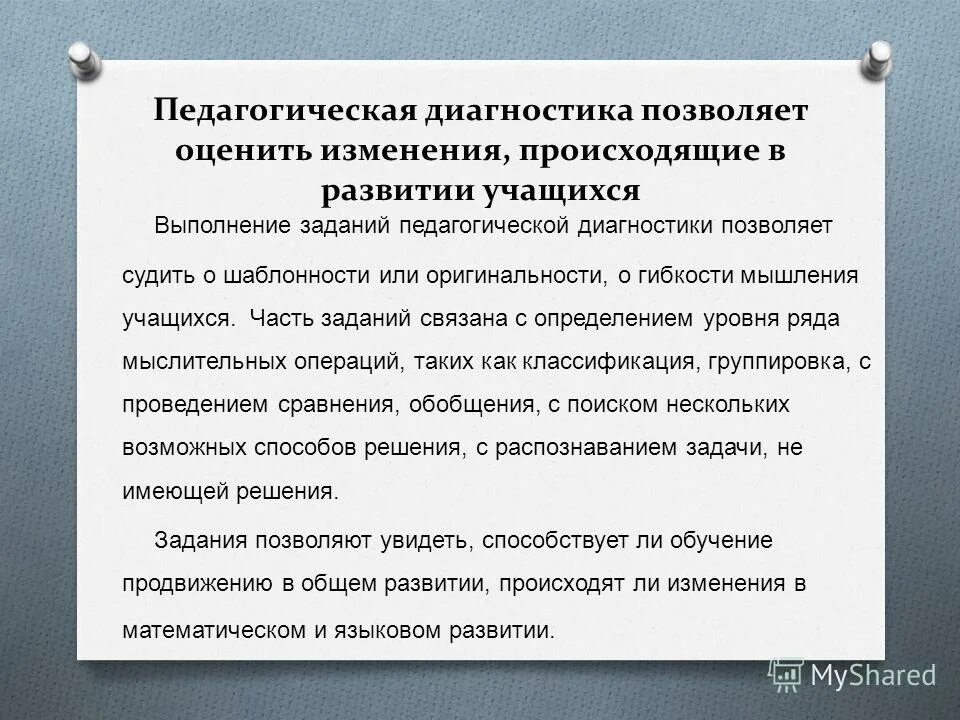 Педагогическая диагностика позволяет оценить изменения, происходящие в развитии учащихся

Выполнение заданий педагогической диагностики позволяет судить о шаблонности или оригинальности, о гибкости мышления учащихся. Часть заданий связана с определением уровня ряда мыслительных операций, таких как классификация, группировка, с проведением сравнения, обобщения, с поиском нескольких возможных способов решения, с распознаванием задачи, не имеющей решения.

Задания позволяют увидеть, способствует ли обучение продвижению в общем развитии, происходят ли изменения в математическом и языковом развитии.

MyShared